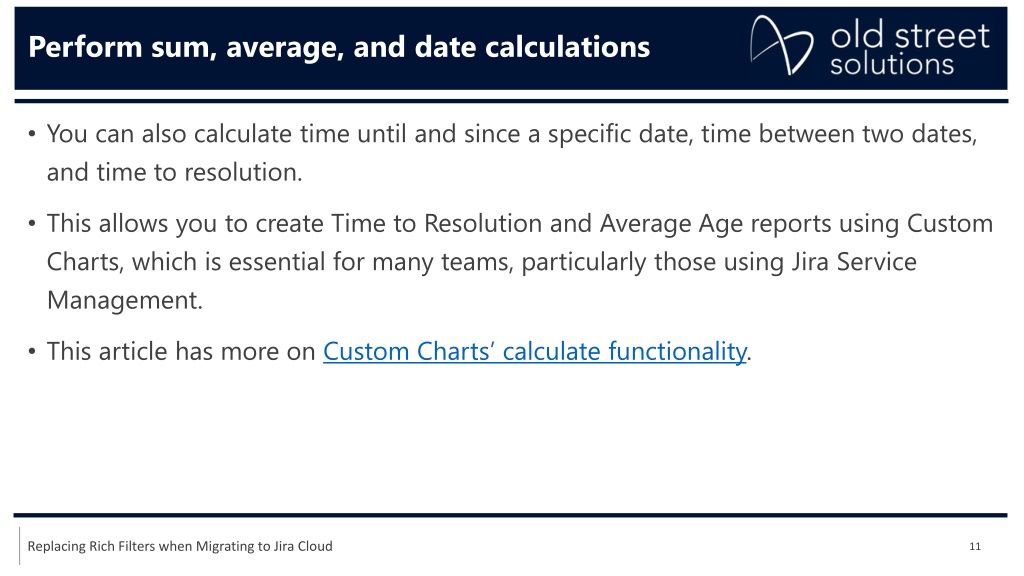 Perform sum, average, and date calculations

old street solutions

• You can also calculate time until and since a specific date, time between two dates, and time to resolution.

• This allows you to create Time to Resolution and Average Age reports using Custom Charts, which is essential for many teams, particularly those using Jira Service Management.

• This article has more on Custom Charts' calculate functionality.

Replacing Rich Filters when Migrating to Jira Cloud

11